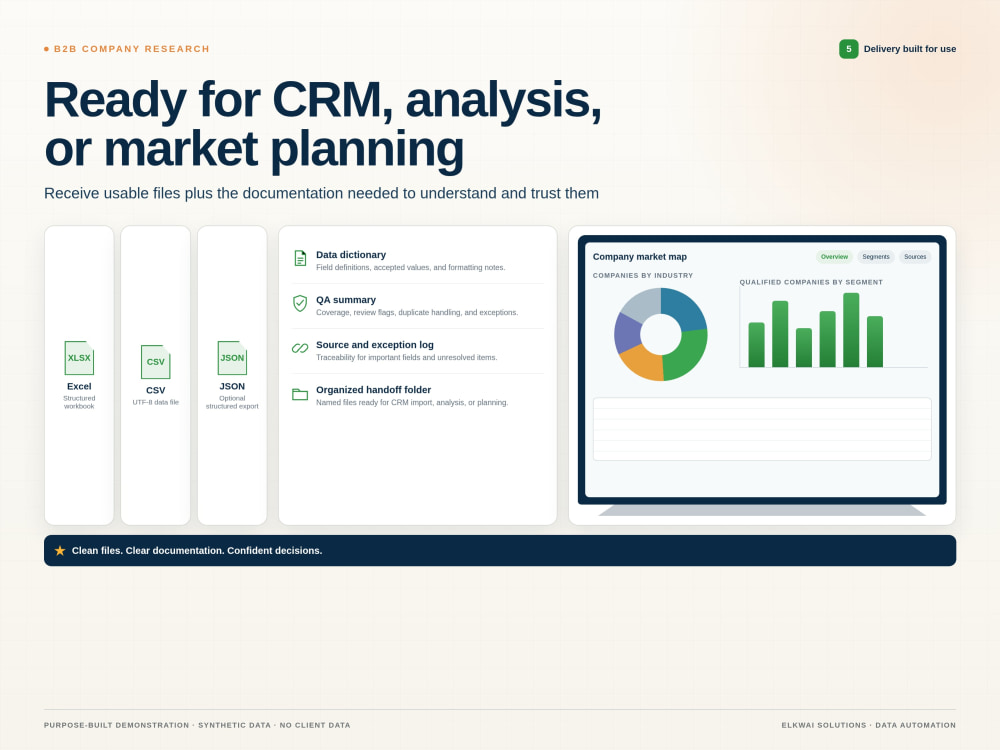 B2B COMPANY RESEARCH

5 Delivery built for use

Ready for CRM, analysis, or market planning

Receive usable files plus the documentation needed to understand and trust them

XLSX
Excel
Structured workbook

CSV
CSV
UTF-8 data file

JSON
JSON
Optional structured export

Data dictionary
Field definitions, accepted values, and formatting notes.

QA summary
Coverage, review flags, duplicate handling, and exceptions.

Source and exception log
Traceability for important fields and unresolved items.

Organized handoff folder
Named files ready for CRM import, analysis, or planning.

Company market map
Overview Segments Sources
COMPANIES BY INDUSTRY
QUALIFIED COMPANIES BY SEGMENT

Clean files. Clear documentation. Confident decisions.

PURPOSE-BUILT DEMONSTRATION · SYNTHETIC DATA · NO CLIENT DATA

ELKWAI SOLUTIONS · DATA AUTOMATION